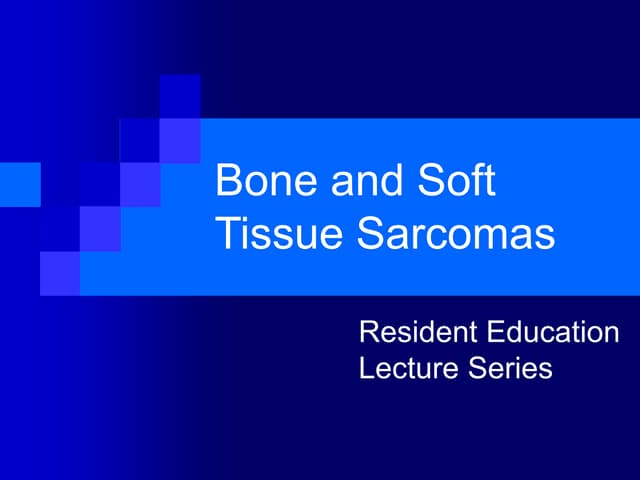 Bone and Soft Tissue Sarcomas

Resident Education Lecture Series